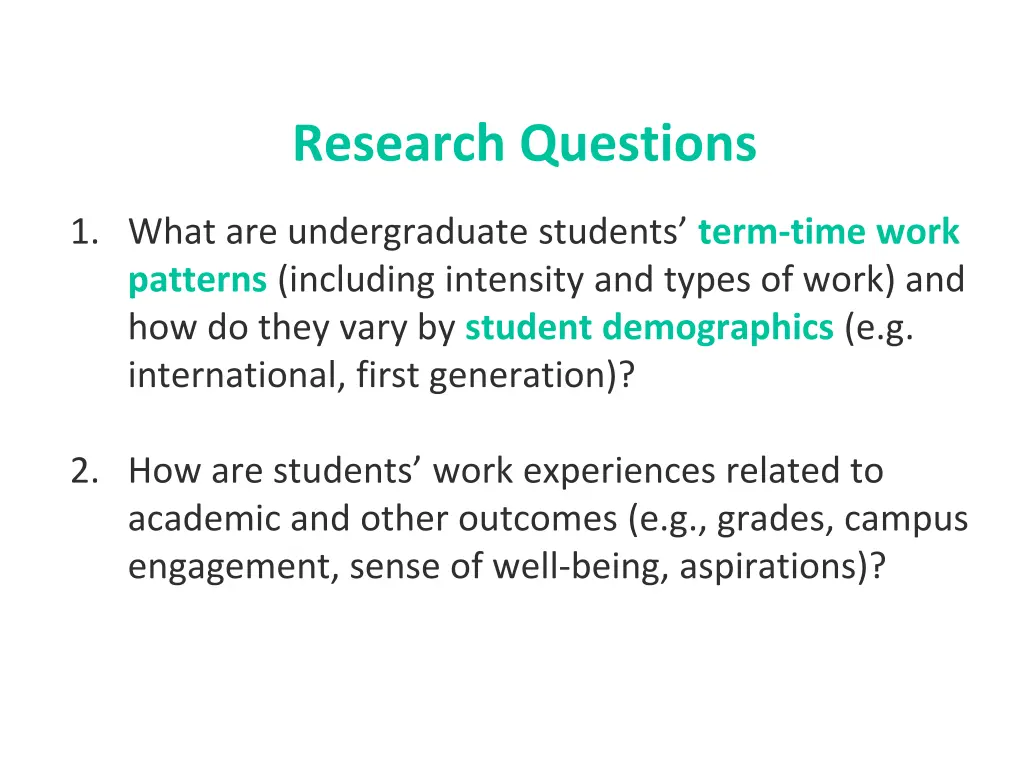 Research Questions

1. What are undergraduate students’ term-time work patterns (including intensity and types of work) and how do they vary by student demographics (e.g. international, first generation)?

2. How are students’ work experiences related to academic and other outcomes (e.g., grades, campus engagement, sense of well-being, aspirations)?